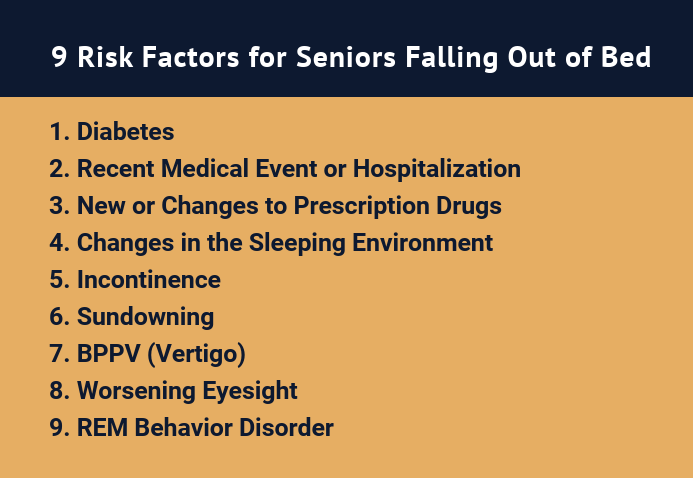 9 Risk Factors for Seniors Falling Out of Bed

1. Diabetes
2. Recent Medical Event or Hospitalization
3. New or Changes to Prescription Drugs
4. Changes in the Sleeping Environment
5. Incontinence
6. Sundowning
7. BPPV (Vertigo)
8. Worsening Eyesight
9. REM Behavior Disorder